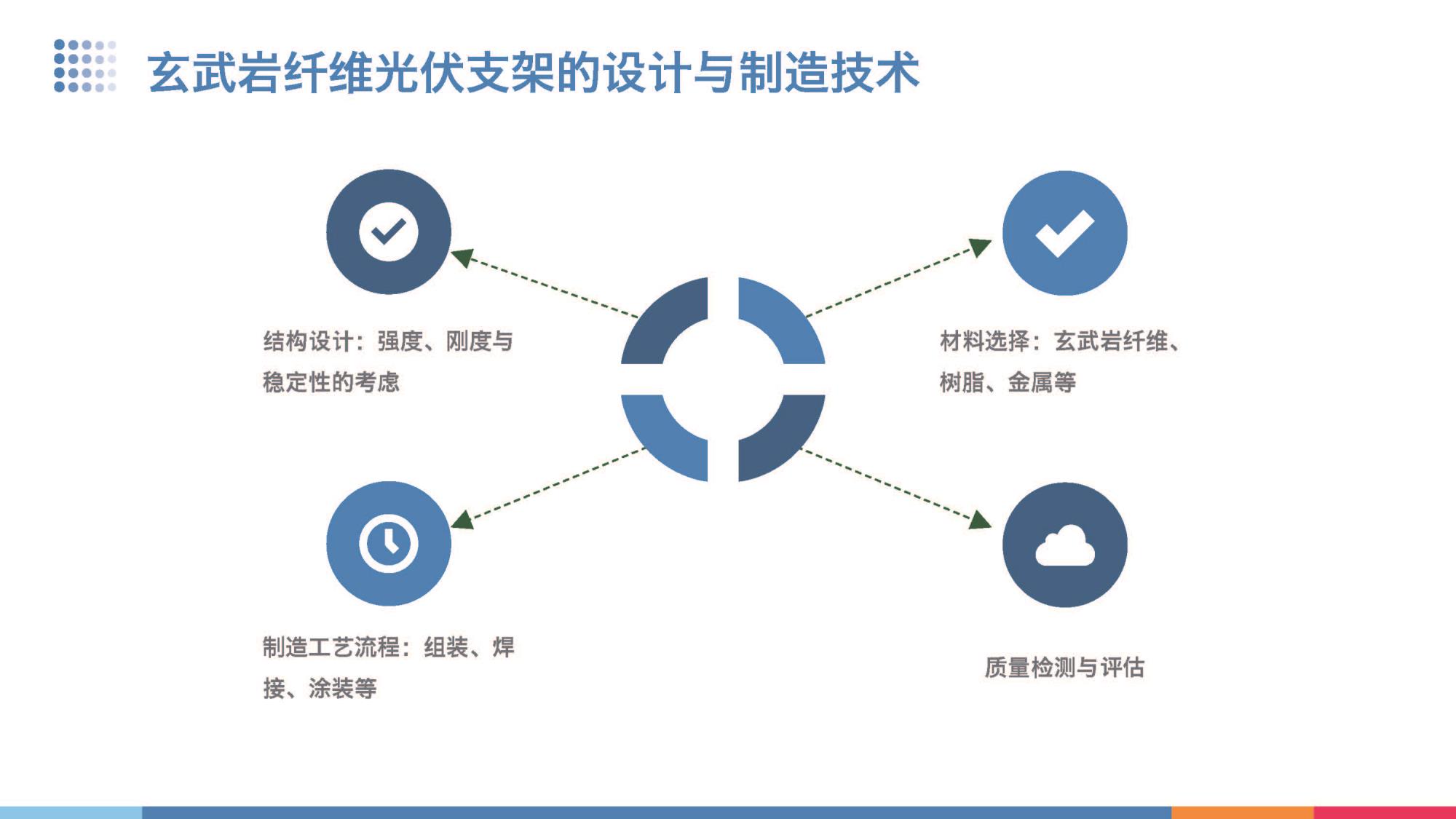 玄武岩纤维光伏支架的设计与制造技术

结构设计：强度、刚度与稳定性的考虑

材料选择：玄武岩纤维、树脂、金属等

制造工艺流程：组装、焊接、涂装等

质量检测与评估